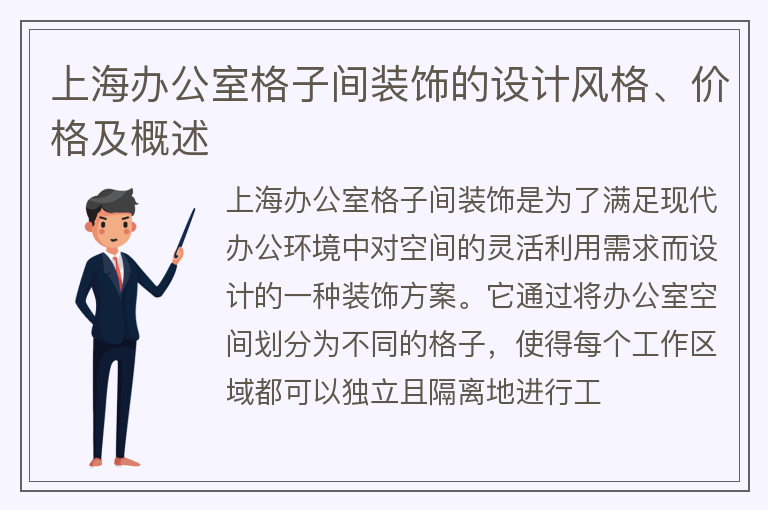 上海办公室格子间装饰的设计风格、价格及概述

上海办公室格子间装饰是为了满足现代办公环境中对空间的灵活利用需求而设计的一种装饰方案。它通过将办公室空间划分为不同的格子，使得每个工作区域都可以独立且隔离地进行工